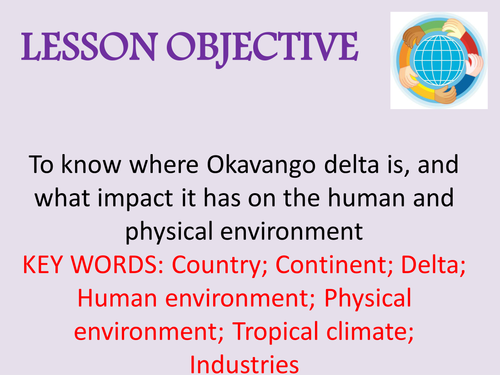 LESSON OBJECTIVE

To know where Okavango delta is, and what impact it has on the human and physical environment

KEY WORDS: Country; Continent; Delta; Human environment; Physical environment; Tropical climate; Industries